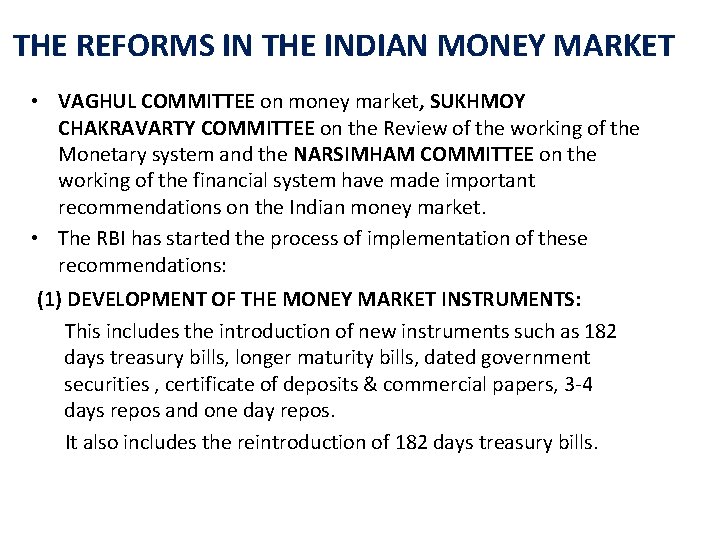 THE REFORMS IN THE INDIAN MONEY MARKET

• VAGHUL COMMITTEE on money market, SUKHMOY CHAKRAVARTY COMMITTEE on the Review of the working of the Monetary system and the NARSIMHAM COMMITTEE on the working of the financial system have made important recommendations on the Indian money market.
• The RBI has started the process of implementation of these recommendations:

(1) DEVELOPMENT OF THE MONEY MARKET INSTRUMENTS:

This includes the introduction of new instruments such as 182 days treasury bills, longer maturity bills, dated government securities , certificate of deposits & commercial papers, 3-4 days repos and one day repos.

It also includes the reintroduction of 182 days treasury bills.